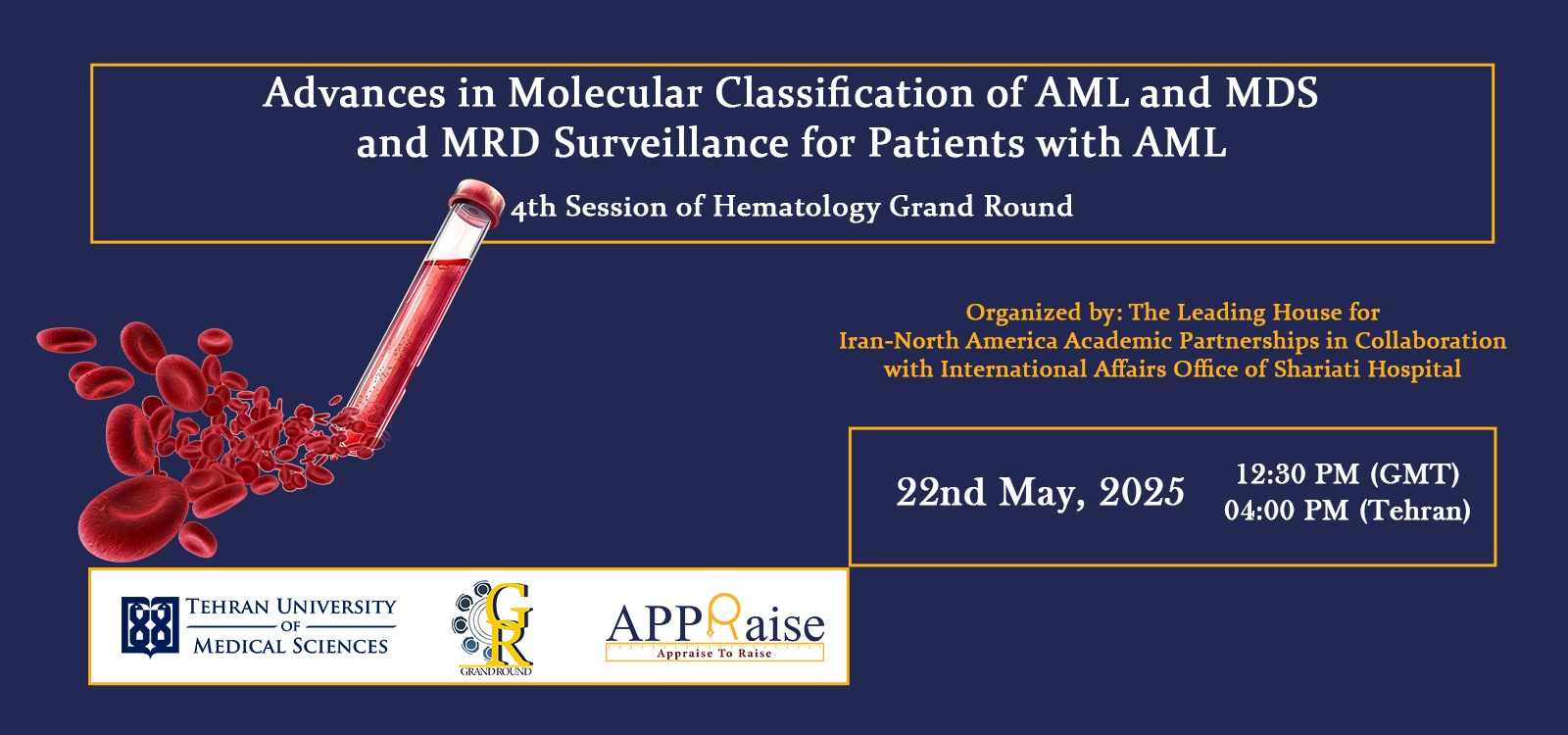 Advances in Molecular Classification of AML and MDS and MRD Surveillance for Patients with AML

4th Session of Hematology Grand Round

Organized by: The Leading House for Iran-North America Academic Partnerships in Collaboration with International Affairs Office of Shariati Hospital

22nd May, 2025

12:30 PM (GMT)
04:00 PM (Tehran)

TEHRAN UNIVERSITY OF MEDICAL SCIENCES

GR
GRAND ROUND

APPRaise
Appraise To Raise